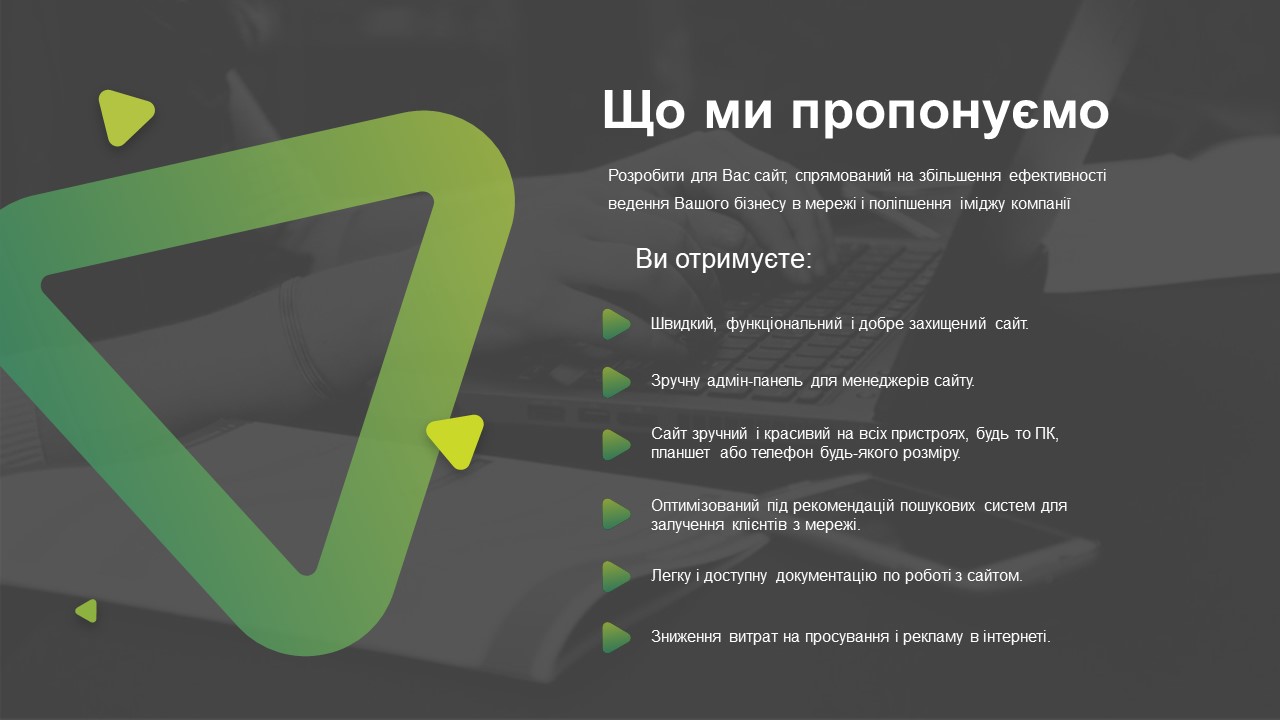 Що ми пропонуємо

Розробити для Вас сайт, спрямований на збільшення ефективності ведення Вашого бізнесу в мережі і поліпшення іміджу компанії

Ви отримуєте:

Швидкий, функціональний і добре захищений сайт.

Зручну адмін-панель для менеджерів сайту.

Сайт зручний і красивий на всіх пристроях, будь то ПК, планшет або телефон будь-якого розміру.

Оптимізований під рекомендацій пошукових систем для залучення клієнтів з мережі.

Легку і доступну документацію по роботі з сайтом.

Зниження витрат на просування і рекламу в інтернеті.